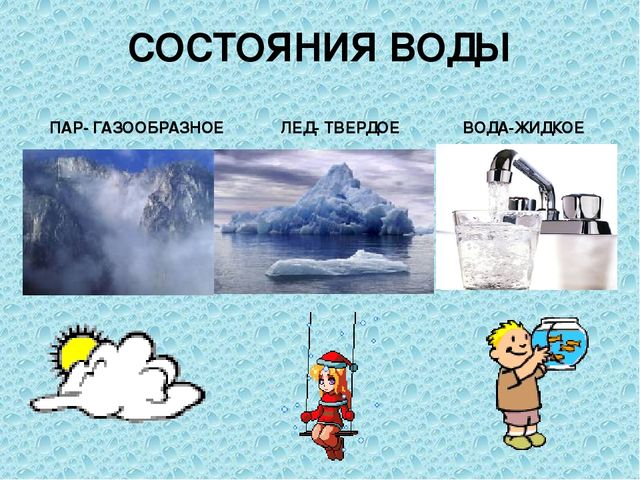 СОСТОЯНИЯ ВОДЫ

ПАР- ГАЗООБРАЗНОЕ

ЛЕД- ТВЕРДОЕ

ВОДА-ЖИДКОЕ